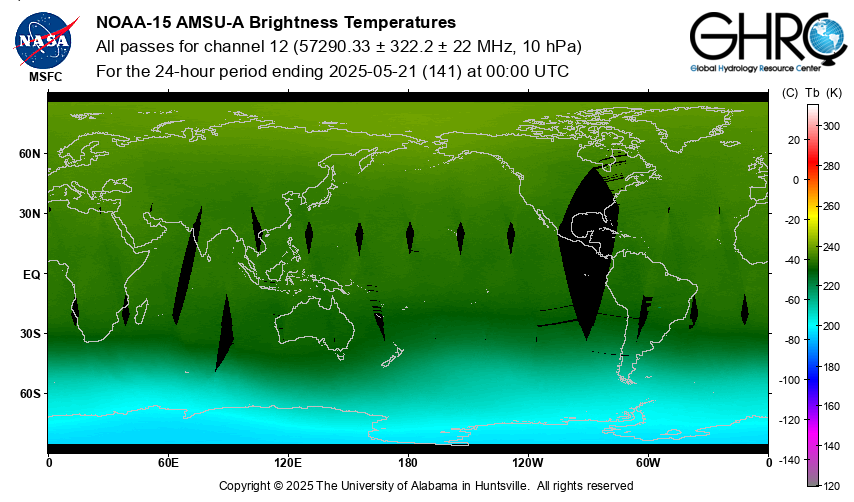 NASA
MSFC

NOAA-15 AMSU-A Brightness Temperatures
All passes for channel 12 (57290.33 ± 322.2 ± 22 MHz, 10 hPa)
For the 24-hour period ending 2025-05-21 (141) at 00:00 UTC

GHRC
Global Hydrology Resource Center

60N
30N
EQ
30S
60S

0
60E
120E
180
120W
60W
0

(C) Tb (K)
20
0
-20
-40
-60
-80
-100
-120
-140
300
280
260
240
220
200
180
160
140
120

Copyright © 2025 The University of Alabama in Huntsville. All rights reserved